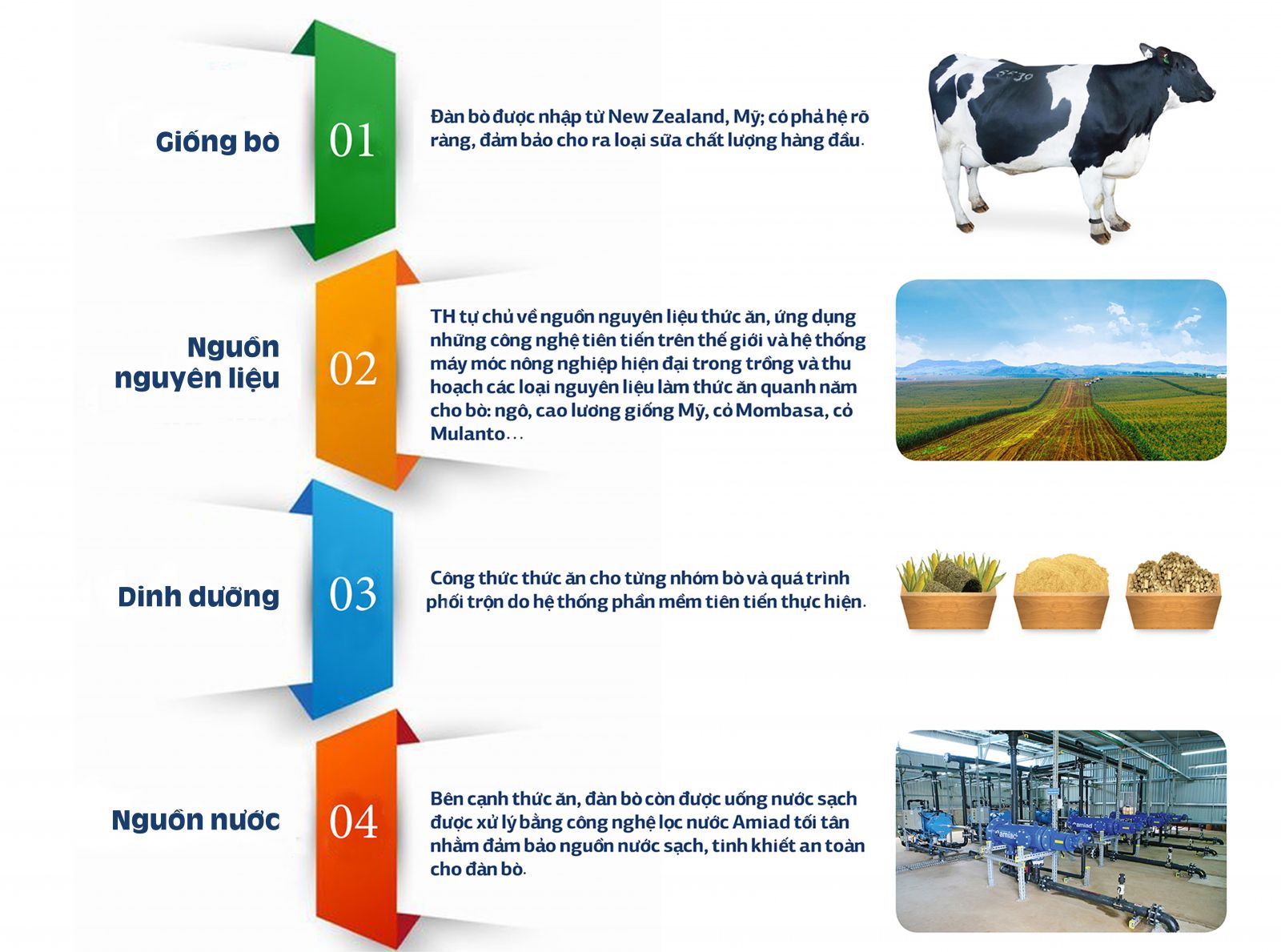 Giống bò

01

Đàn bò được nhập từ New Zealand, Mỹ; có phả hệ rõ ràng, đảm bảo cho ra loại sữa chất lượng hàng đầu.

Nguồn nguyên liệu

02

TH tự chủ về nguồn nguyên liệu thức ăn, ứng dụng những công nghệ tiên tiến trên thế giới và hệ thống máy móc nông nghiệp hiện đại trong trồng và thu hoạch các loại nguyên liệu làm thức ăn quanh năm cho bò: ngô, cao lương giống Mỹ, cỏ Mombasa, cỏ Mulanto...

Dinh dưỡng

03

Công thức thức ăn cho từng nhóm bò và quá trình phối trộn do hệ thống phần mềm tiên tiến thực hiện.

Nguồn nước

04

Bên cạnh thức ăn, đàn bò còn được uống nước sạch được xử lý bằng công nghệ lọc nước Amiad tối tân nhằm đảm bảo nguồn nước sạch, tinh khiết an toàn cho đàn bò.

amiad

amiad